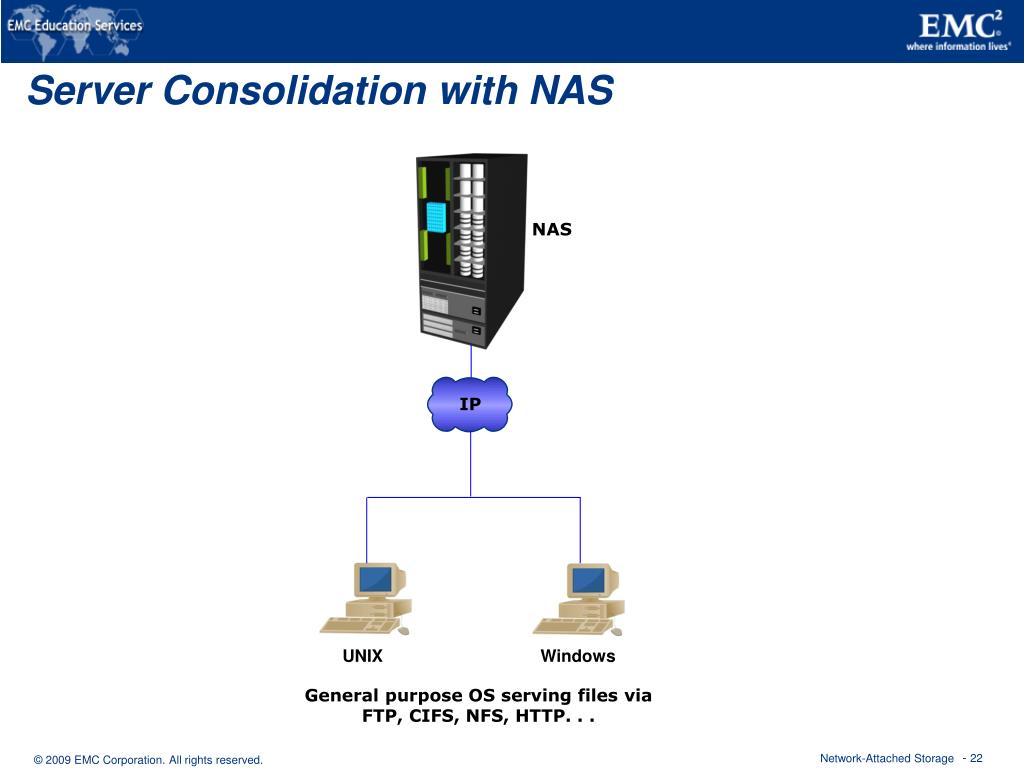 EMC Education Services

EMC$^2$
where information lives®

Server Consolidation with NAS

NAS

IP

UNIX

Windows

General purpose OS serving files via FTP, CIFS, NFS, HTTP. . .

© 2009 EMC Corporation. All rights reserved.

Network-Attached Storage - 22